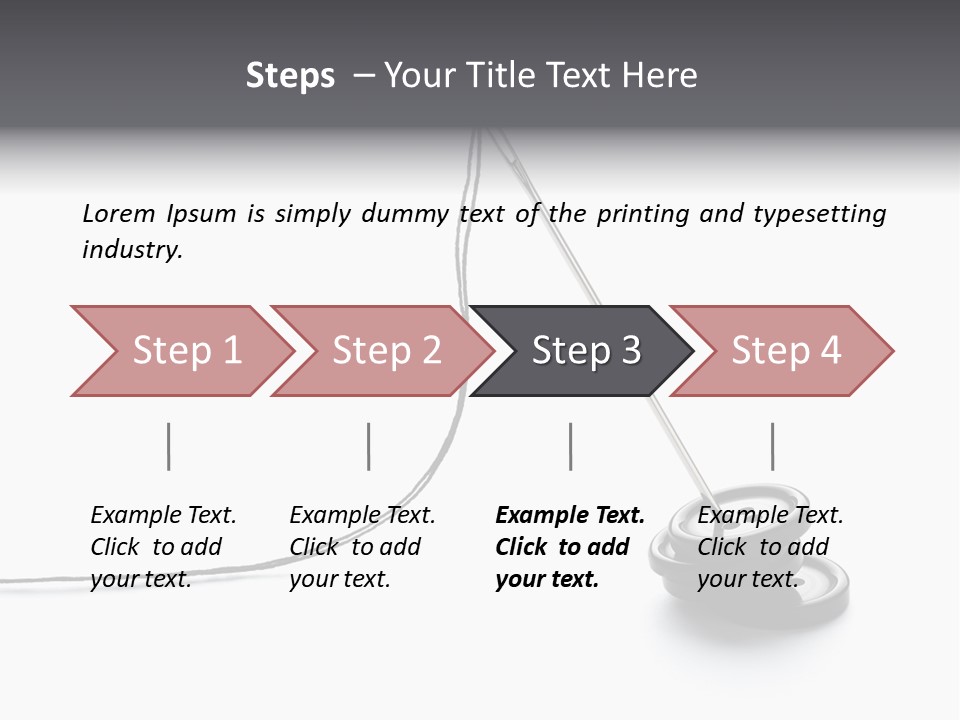 Steps – Your Title Text Here

Lorem Ipsum is simply dummy text of the printing and typesetting industry.

Step 1

Step 2

Step 3

Step 4

Example Text. Click to add your text.

Example Text. Click to add your text.

Example Text. Click to add your text.

Example Text. Click to add your text.